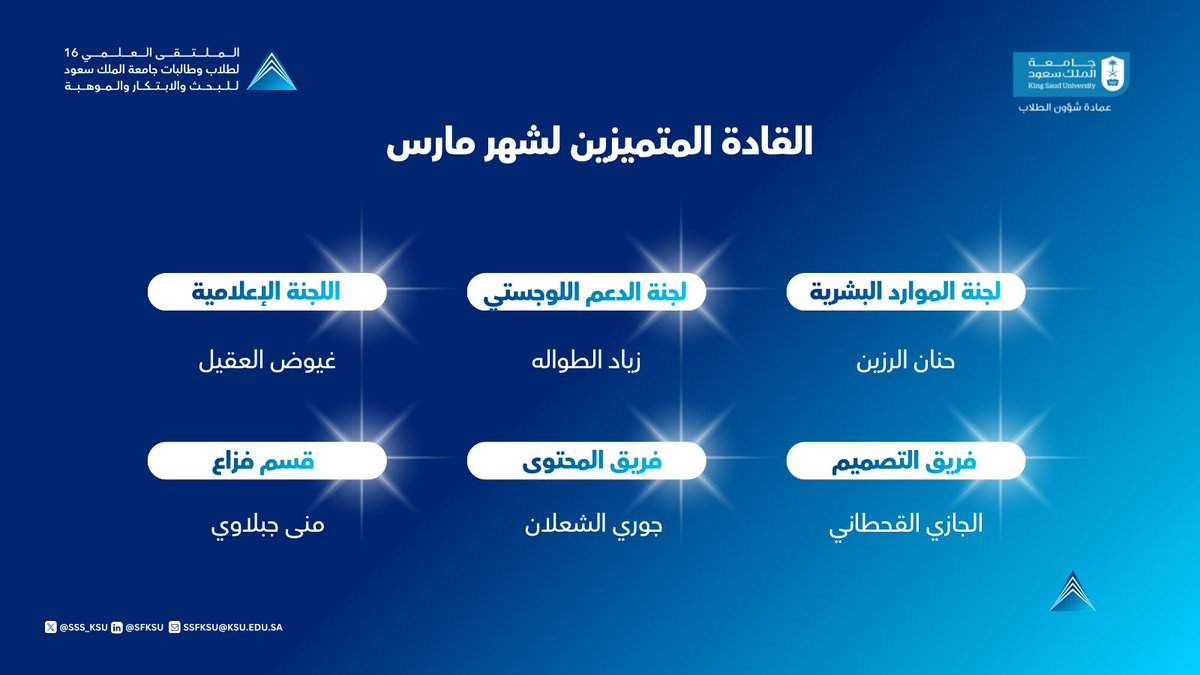 جامعة الملك سعود
King Saud University
عمادة شؤون الطلاب

الملتقى العلمي 16
لطلاب وطالبات جامعة الملك سعود
للبحث والابتكار والموهبة

القادة المتميزين لشهر مارس

لجنة الموارد البشرية
حنان الرزين

لجنة الدعم اللوجستي
زياد الطواله

اللجنة الإعلامية
غيوض العقيل

فريق التصميم
الجازي القحطاني

فريق المحتوى
جوري الشعلان

قسم فزاع
منى جبلاوي

@SSS_KSU @SFKSU SSFKSU@KSU.EDU.SA